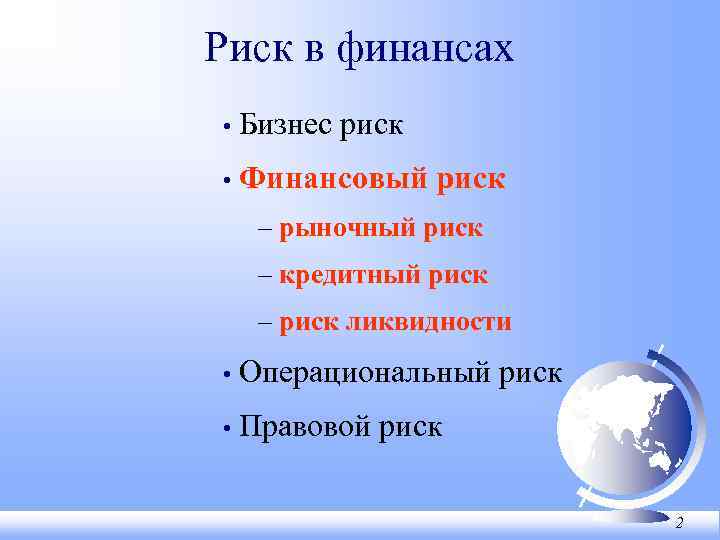 Риск в финансах

• Бизнес риск
• Финансовый риск
– рыночный риск
– кредитный риск
– риск ликвидности
• Операциональный риск
• Правовой риск

2